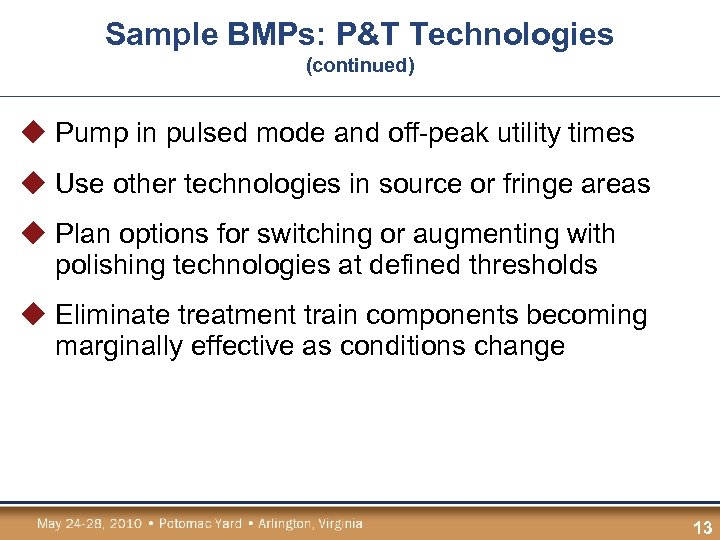 Sample BMPs: P&T Technologies
(continued)

◆ Pump in pulsed mode and off-peak utility times

◆ Use other technologies in source or fringe areas

◆ Plan options for switching or augmenting with polishing technologies at defined thresholds

◆ Eliminate treatment train components becoming marginally effective as conditions change

May 24-28, 2010 • Potomac Yard • Arlington, Virginia

13